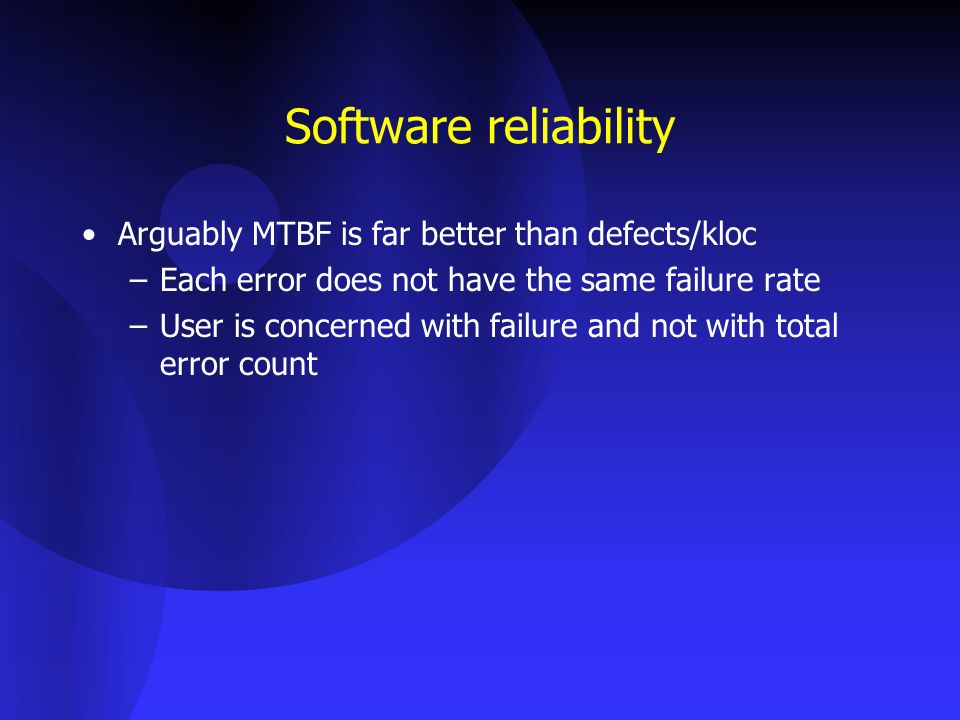 Software reliability

• Arguably MTBF is far better than defects/kloc
– Each error does not have the same failure rate
– User is concerned with failure and not with total error count